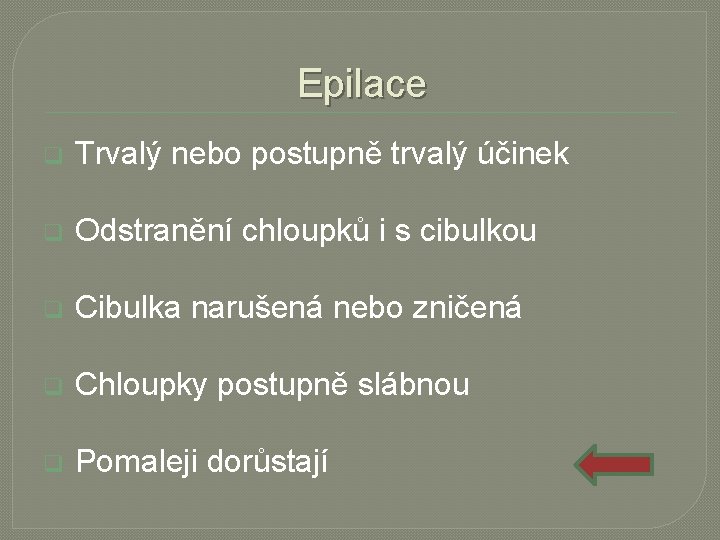 Epilace

Trvalý nebo postupně trvalý účinek

Odstranění chloupků i s cibulkou

Cibulka narušená nebo zničená

Chloupky postupně slábnou

Pomaleji dorůstají